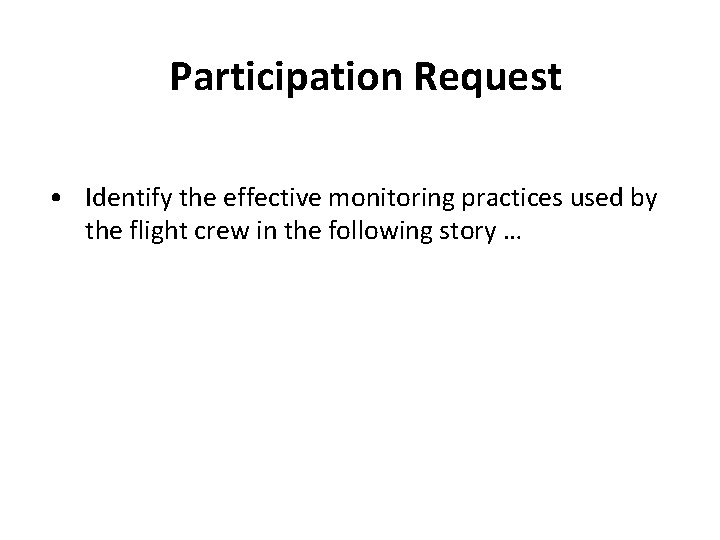 Participation Request

• Identify the effective monitoring practices used by the flight crew in the following story …